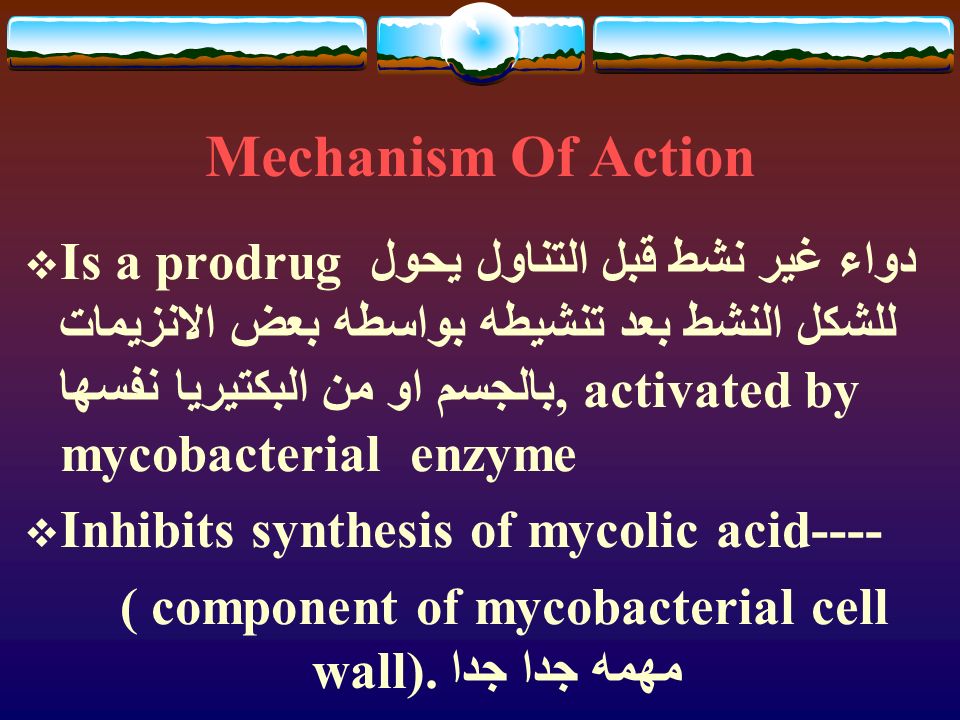 Mechanism Of Action

❖Is a prodrug دواء غير نشط قبل التناول يحول للشكل النشط بعد تنشيطه بواسطه بعض الانزيمات بالجسم او من البكتيريا نفسها, activated by mycobacterial enzyme

❖Inhibits synthesis of mycolic acid---- ( component of mycobacterial cell wall). مهمه جدا جدا